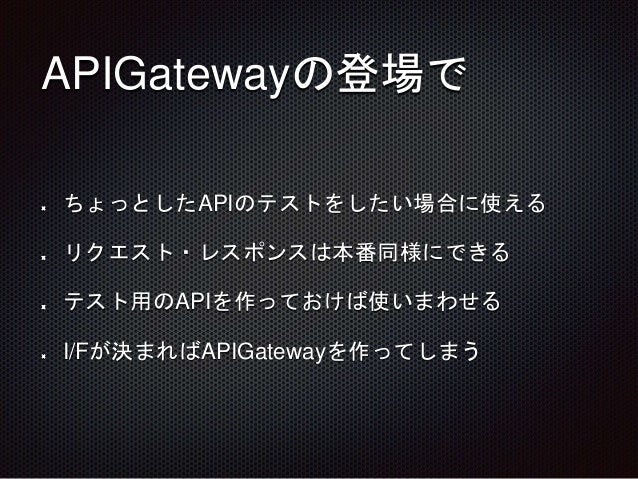 APIGatewayの登場で

- ちょっとしたAPIのテストをしたい場合に使える
- リクエスト・レスポンスは本番同様にできる
- テスト用のAPIを作っておけば使いまわせる
- I/Fが決まればAPIGatewayを作ってしまう